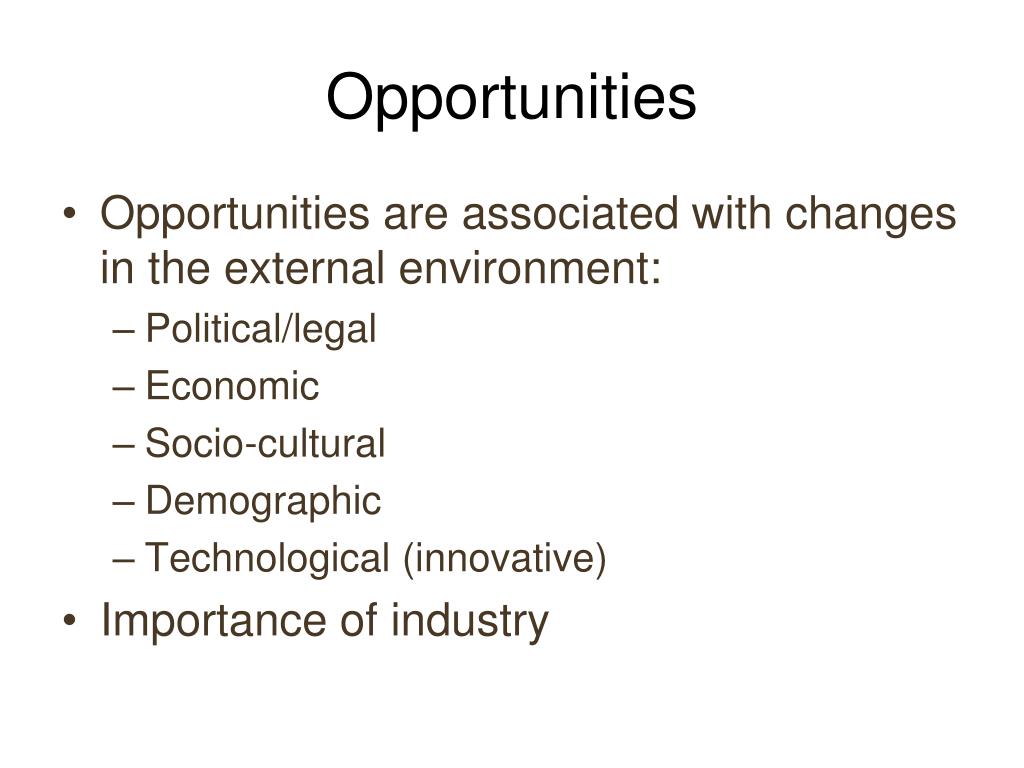 Opportunities

• Opportunities are associated with changes in the external environment:
– Political/legal
– Economic
– Socio-cultural
– Demographic
– Technological (innovative)
• Importance of industry